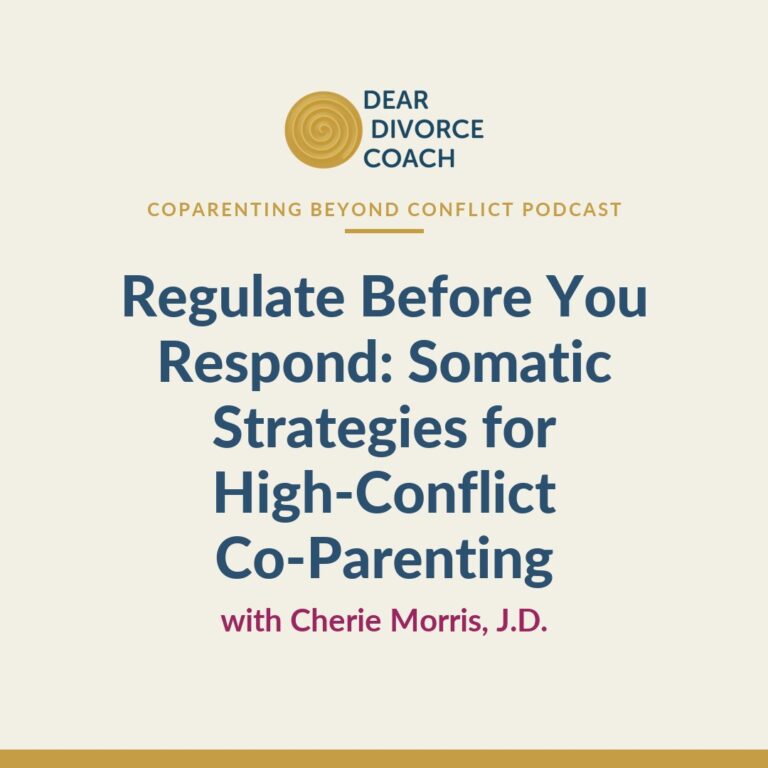 DEAR
DIVORCE
COACH

COPARENTING BEYOND CONFLICT PODCAST

Regulate Before You Respond: Somatic Strategies for High-Conflict Co-Parenting

with Cherie Morris, J.D.